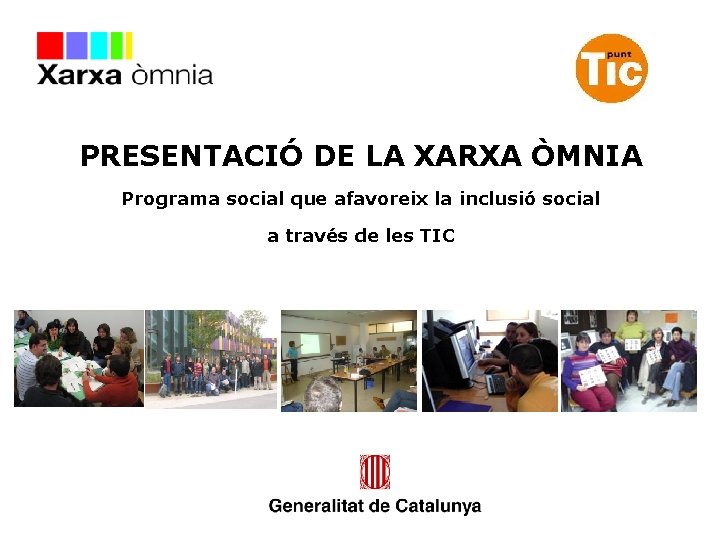 Xarxa òmnia

punt TIC

PRESENTACIÓ DE LA XARXA ÒMNIA

Programa social que afavoreix la inclusió social

a través de les TIC

Generalitat de Catalunya